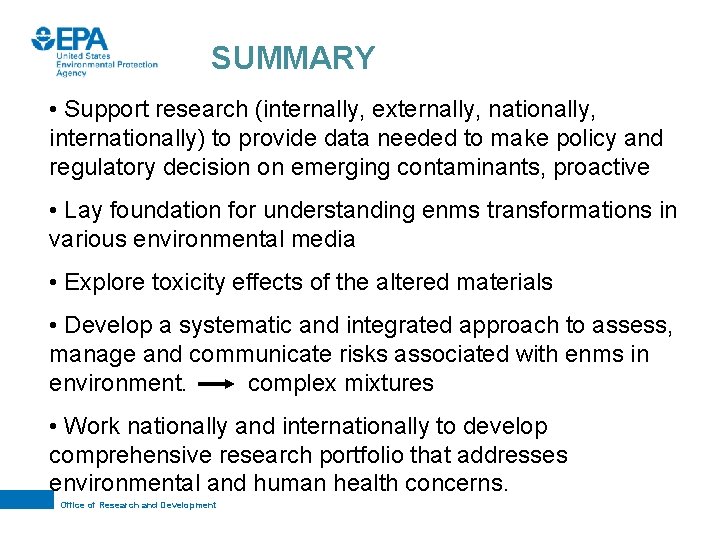 EPA
United States
Environmental Protection
Agency

SUMMARY

• Support research (internally, externally, nationally, internationally) to provide data needed to make policy and regulatory decision on emerging contaminants, proactive

• Lay foundation for understanding enms transformations in various environmental media

• Explore toxicity effects of the altered materials

• Develop a systematic and integrated approach to assess, manage and communicate risks associated with enms in environment. → complex mixtures

• Work nationally and internationally to develop comprehensive research portfolio that addresses environmental and human health concerns.

Office of Research and Development